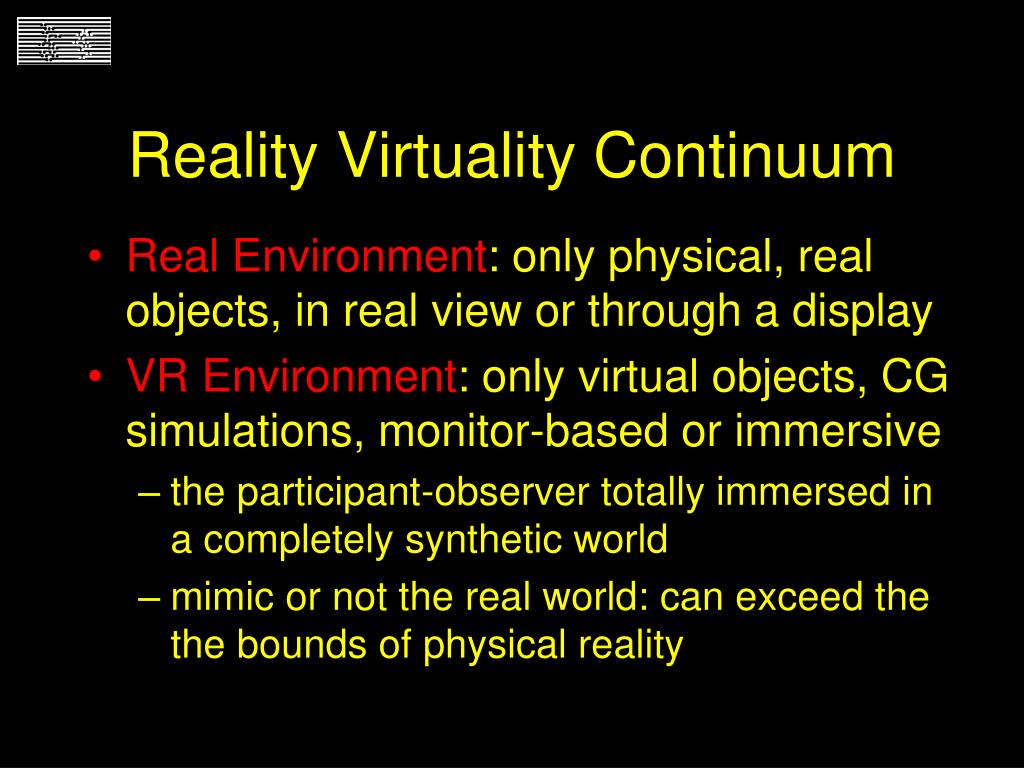 Reality Virtuality Continuum

• Real Environment: only physical, real objects, in real view or through a display
• VR Environment: only virtual objects, CG simulations, monitor-based or immersive
– the participant-observer totally immersed in a completely synthetic world
– mimic or not the real world: can exceed the the bounds of physical reality